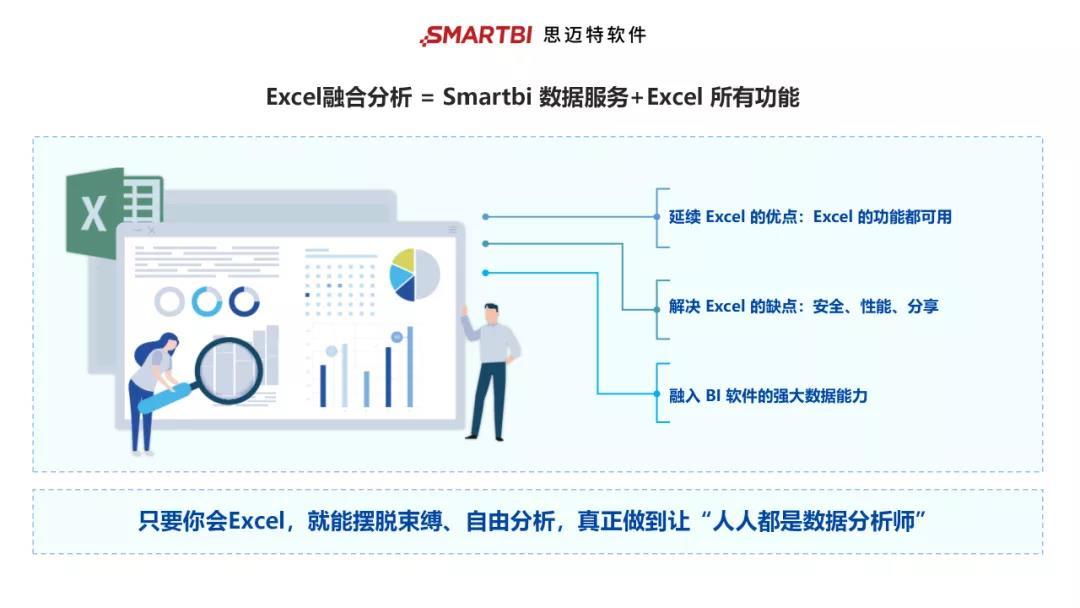 SMARTBI 思迈特软件

Excel融合分析 = Smartbi 数据服务+Excel 所有功能

X

延续 Excel 的优点：Excel 的功能都可用

解决 Excel 的缺点：安全、性能、分享

融入 BI 软件的强大数据能力

只要你会Excel，就能摆脱束缚、自由分析，真正做到让“人人都是数据分析师”